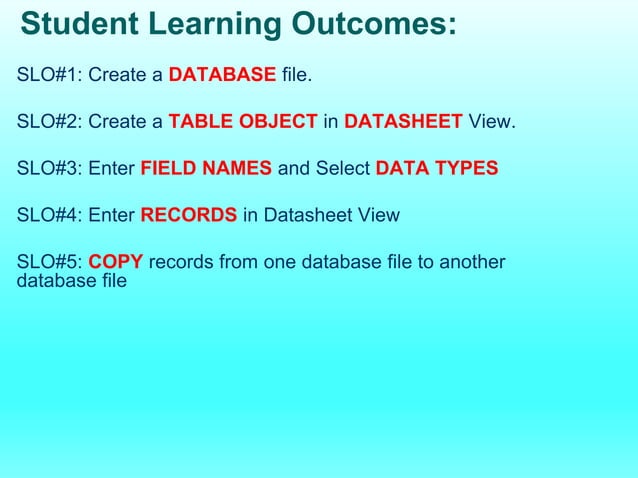 Student Learning Outcomes:

SLO#1: Create a DATABASE file.

SLO#2: Create a TABLE OBJECT in DATASHEET View.

SLO#3: Enter FIELD NAMES and Select DATA TYPES

SLO#4: Enter RECORDS in Datasheet View

SLO#5: COPY records from one database file to another database file